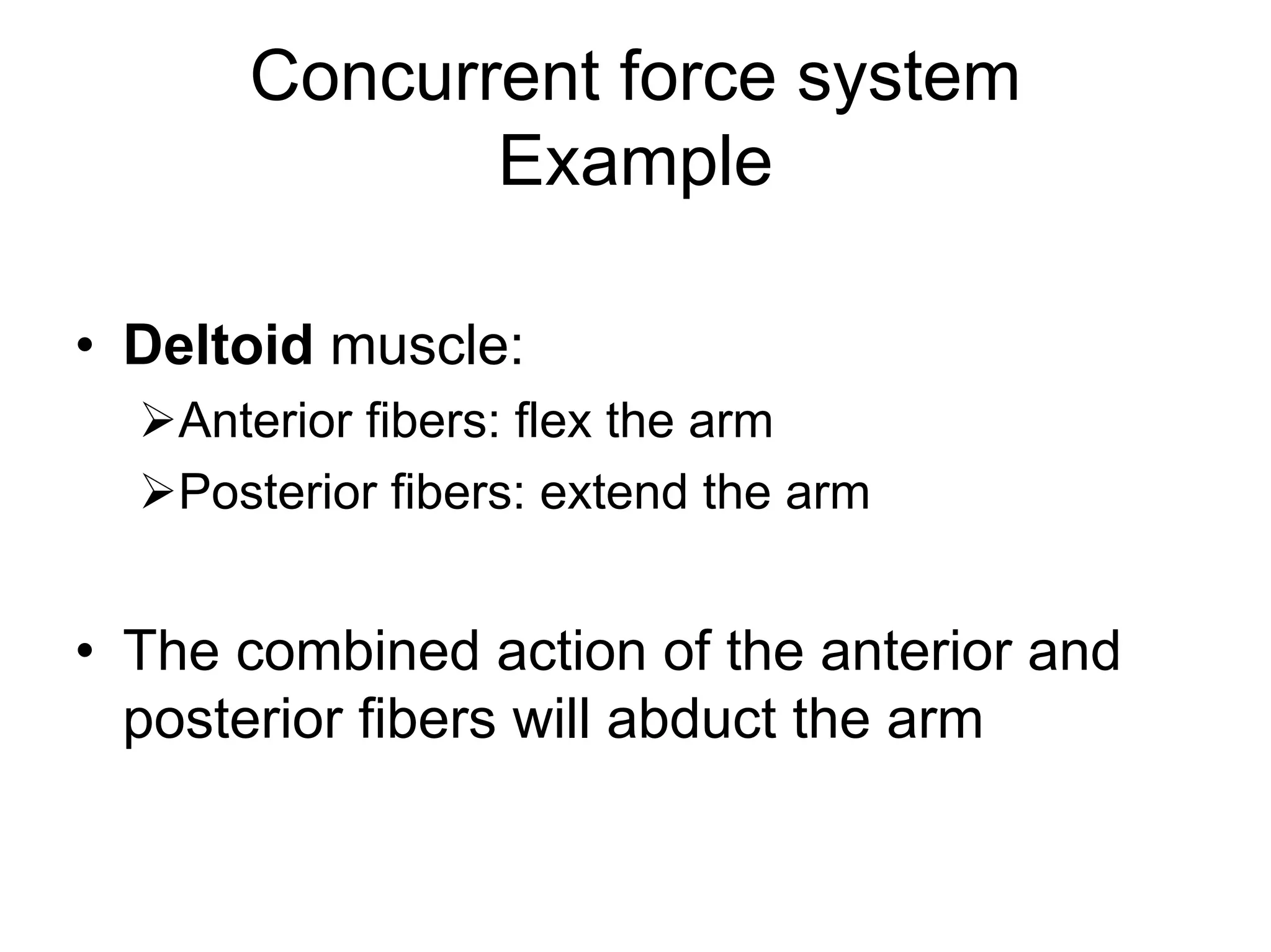 Concurrent force system
Example

• Deltoid muscle:
➢Anterior fibers: flex the arm
➢Posterior fibers: extend the arm

• The combined action of the anterior and posterior fibers will abduct the arm